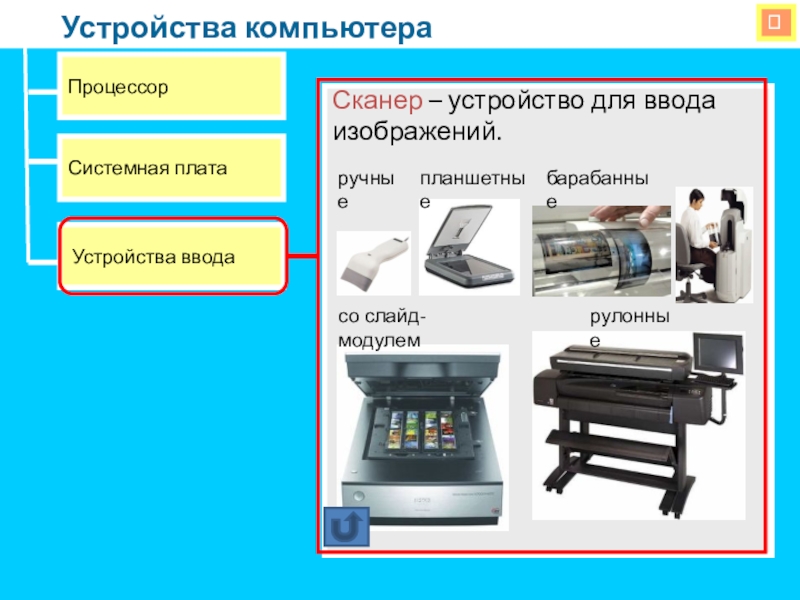 Устройства компьютера

Процессор

Системная плата

Устройства ввода

Сканер – устройство для ввода изображений.

ручные

планшетные

барабанные

со слайд-модулем

рулонные